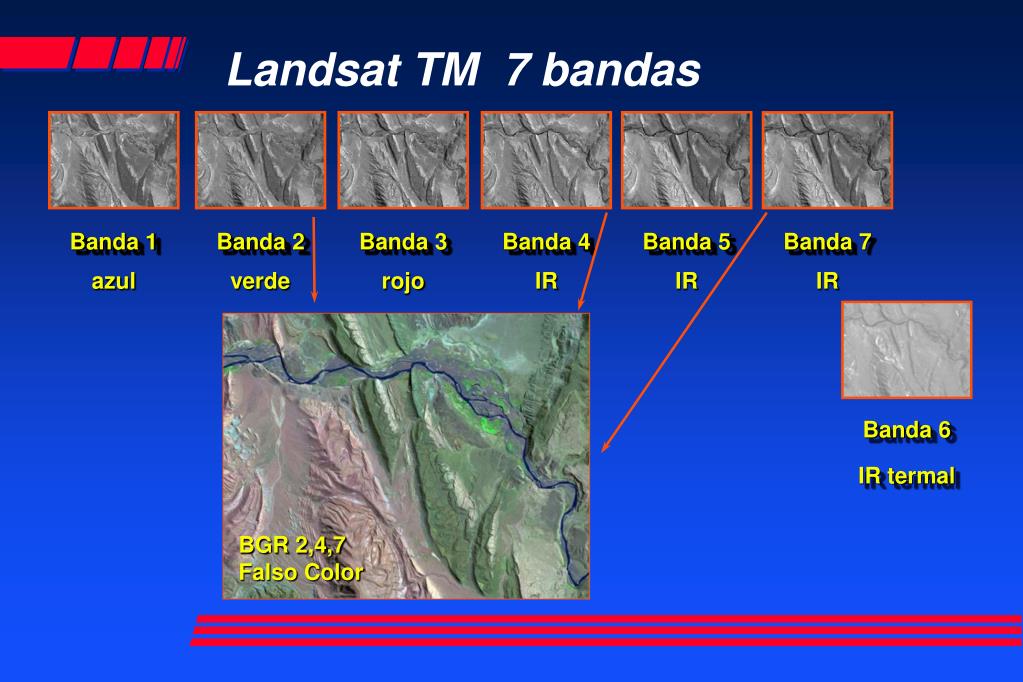 Landsat TM 7 bandas

Banda 1
azul

Banda 2
verde

Banda 3
rojo

Banda 4
IR

Banda 5
IR

Banda 7
IR

Banda 6
IR termal

BGR 2,4,7
Falso Color